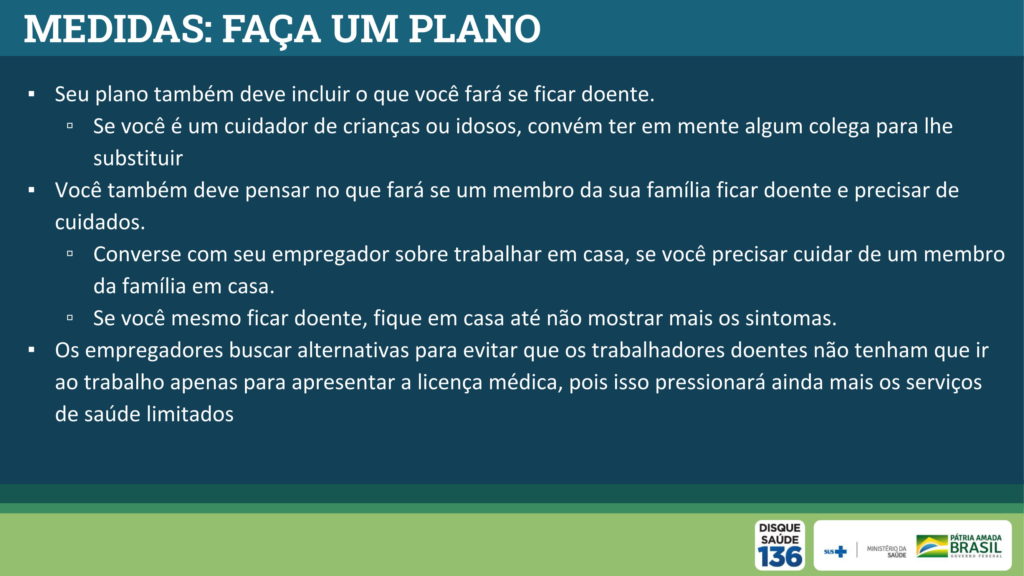 MEDIDAS: FAÇA UM PLANO

▪ Seu plano também deve incluir o que você fará se ficar doente.
▫ Se você é um cuidador de crianças ou idosos, convém ter em mente algum colega para lhe substituir
▪ Você também deve pensar no que fará se um membro da sua família ficar doente e precisar de cuidados.
▫ Converse com seu empregador sobre trabalhar em casa, se você precisar cuidar de um membro da família em casa.
▫ Se você mesmo ficar doente, fique em casa até não mostrar mais os sintomas.
▪ Os empregadores buscar alternativas para evitar que os trabalhadores doentes não tenham que ir ao trabalho apenas para apresentar a licença médica, pois isso pressionará ainda mais os serviços de saúde limitados

DISQUE SAÚDE 136

SUS MINISTÉRIO DA SAÚDE

PÁTRIA AMADA BRASIL GOVERNO FEDERAL